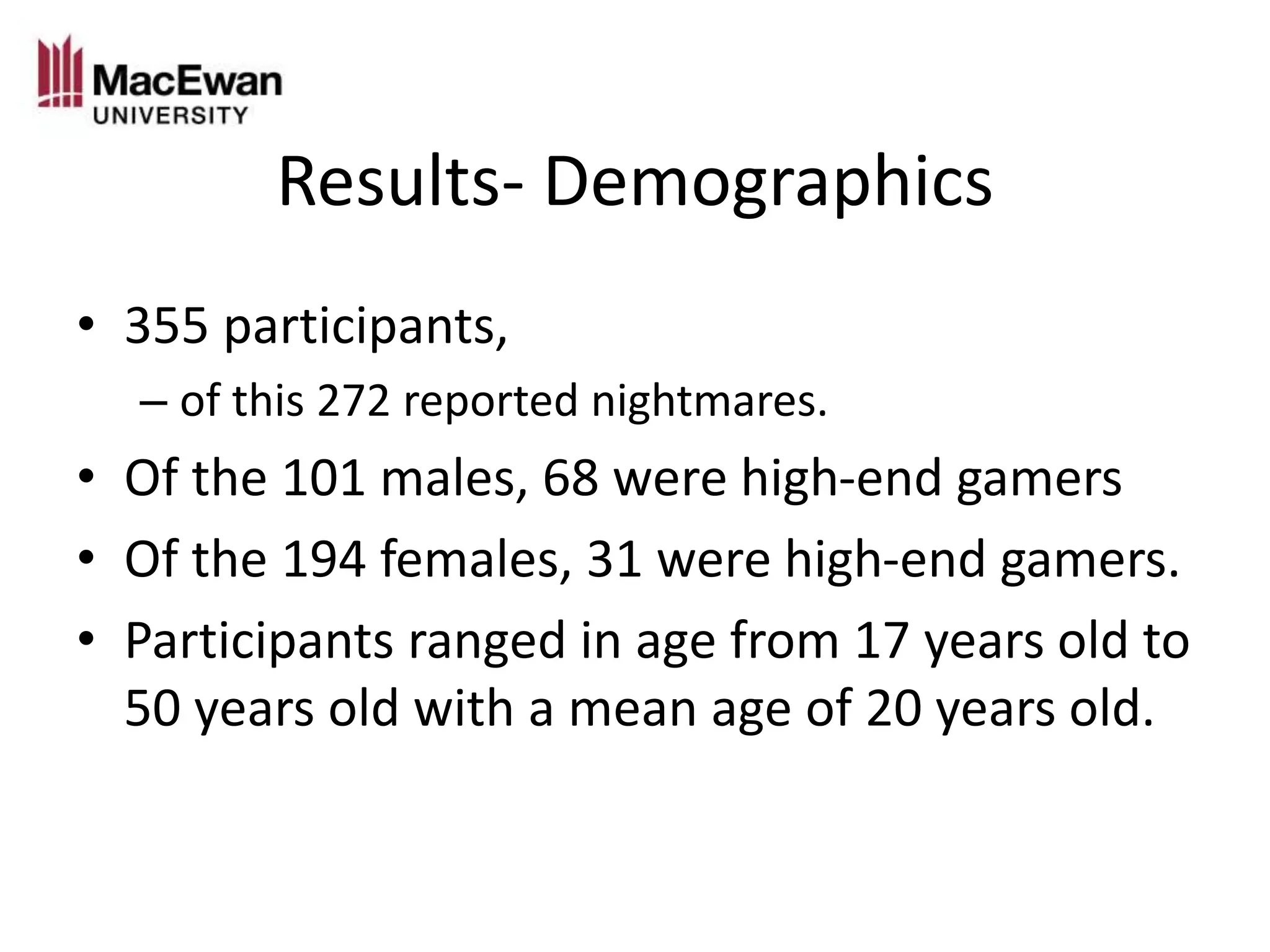 MacEwan
UNIVERSITY

Results- Demographics

• 355 participants,
– of this 272 reported nightmares.
• Of the 101 males, 68 were high-end gamers
• Of the 194 females, 31 were high-end gamers.
• Participants ranged in age from 17 years old to 50 years old with a mean age of 20 years old.